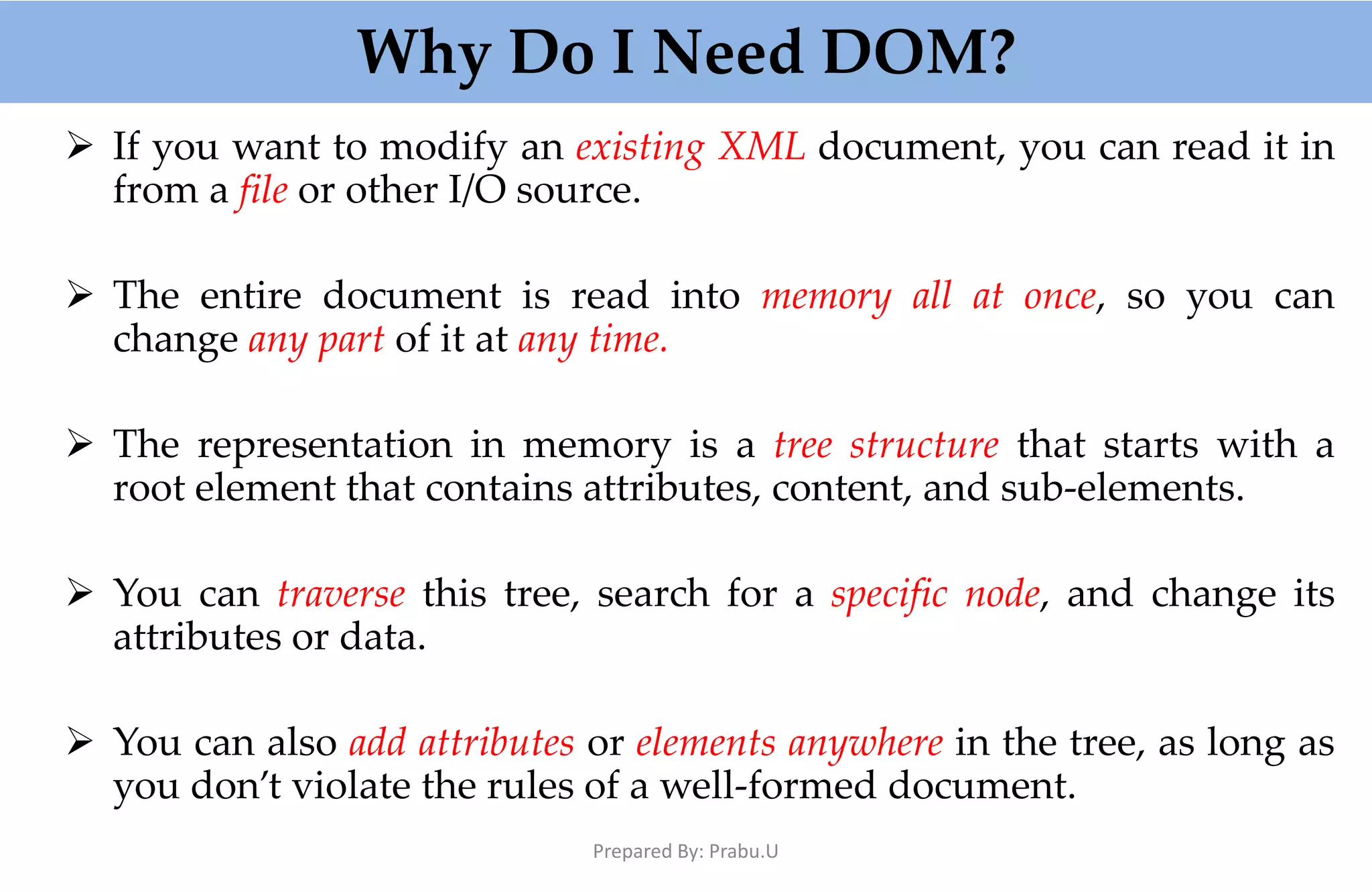 Why Do I Need DOM?

➢ If you want to modify an existing XML document, you can read it in from a file or other I/O source.

➢ The entire document is read into memory all at once, so you can change any part of it at any time.

➢ The representation in memory is a tree structure that starts with a root element that contains attributes, content, and sub-elements.

➢ You can traverse this tree, search for a specific node, and change its attributes or data.

➢ You can also add attributes or elements anywhere in the tree, as long as you don't violate the rules of a well-formed document.

Prepared By: Prabu.U